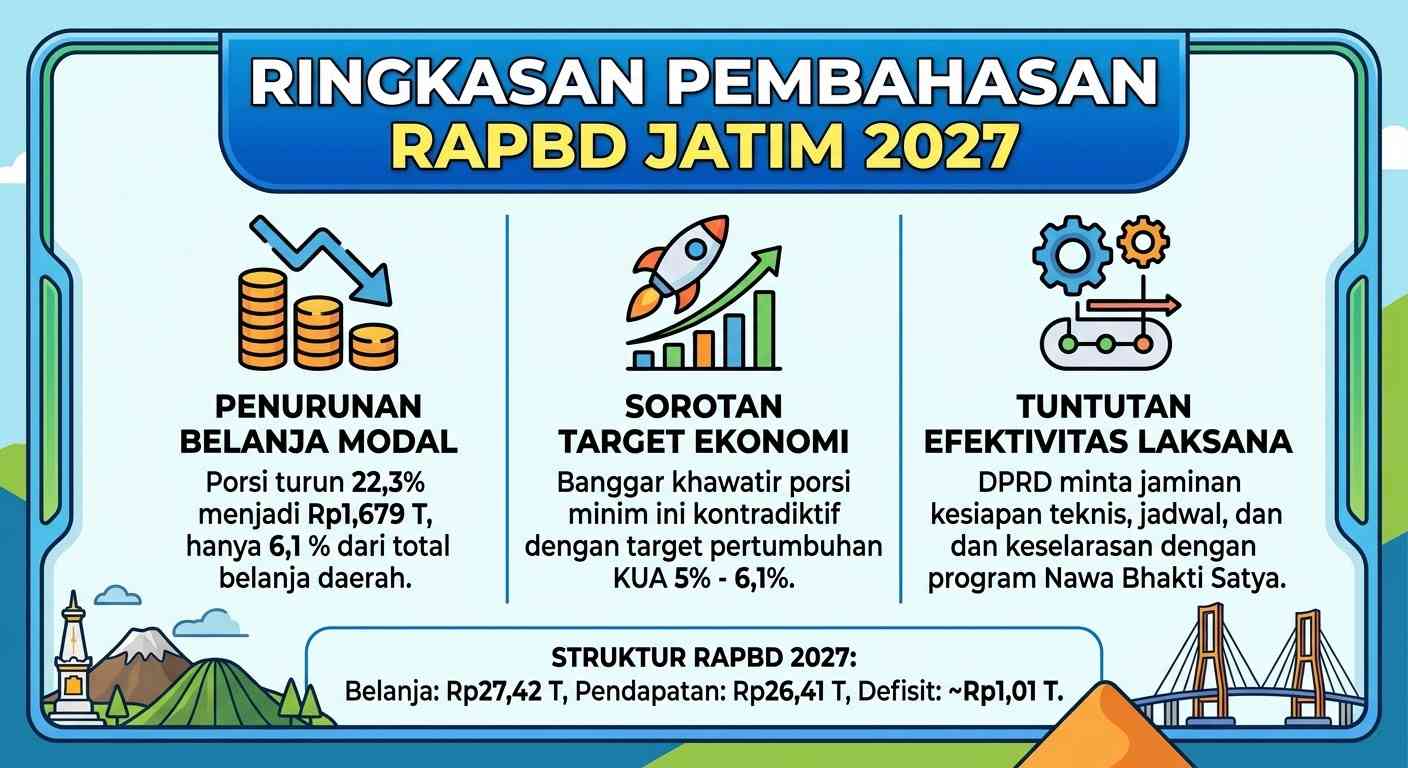 RINGKASAN PEMBAHASAN
RAPBD JATIM 2027

PENURUNAN BELANJA MODAL
Porsi turun 22,3% menjadi Rp1,679 T, hanya 6,1 % dari total belanja daerah.

SOROTAN TARGET EKONOMI
Banggar khawatir porsi minim ini kontradiktif dengan target pertumbuhan KUA 5% - 6,1%.

TUNTUTAN EFEKTIVITAS LAKSANA
DPRD minta jaminan kesiapan teknis, jadwal, dan dan keselarasan dengan program Nawa Bhakti Satya.

STRUKTUR RAPBD 2027:
Belanja: Rp27,42 T, Pendapatan: Rp26,41 T, Defisit: ~Rp1,01 T.